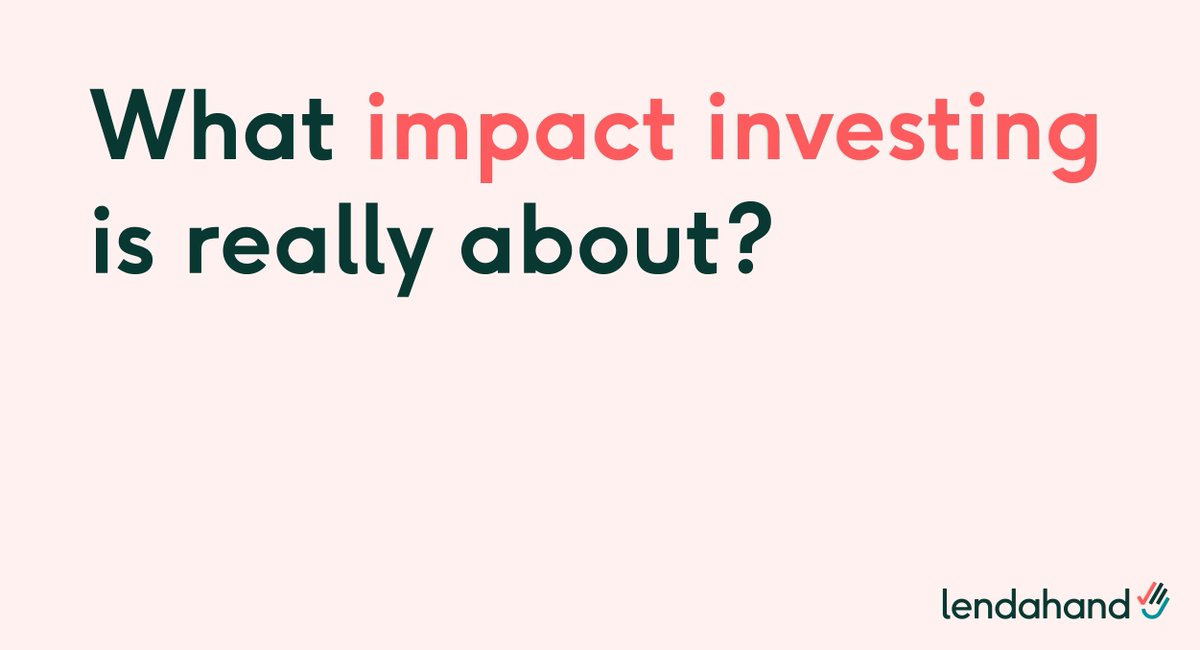 What impact investing is really about?

lendahand